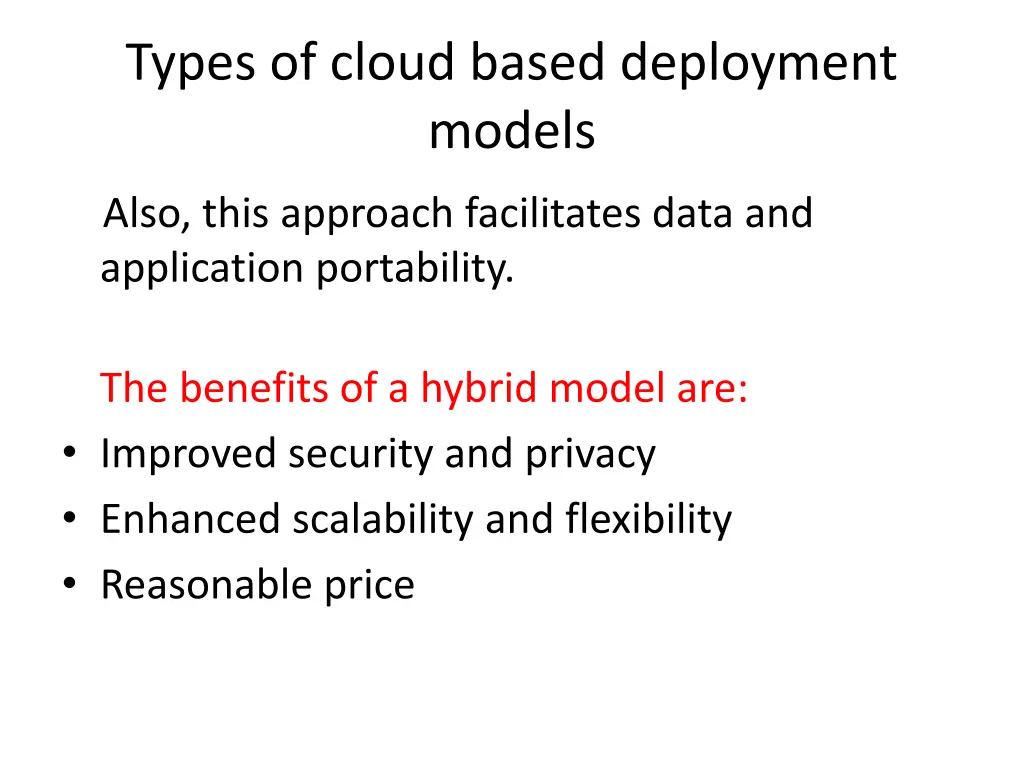 Types of cloud based deployment models

Also, this approach facilitates data and application portability.

The benefits of a hybrid model are:
• Improved security and privacy
• Enhanced scalability and flexibility
• Reasonable price